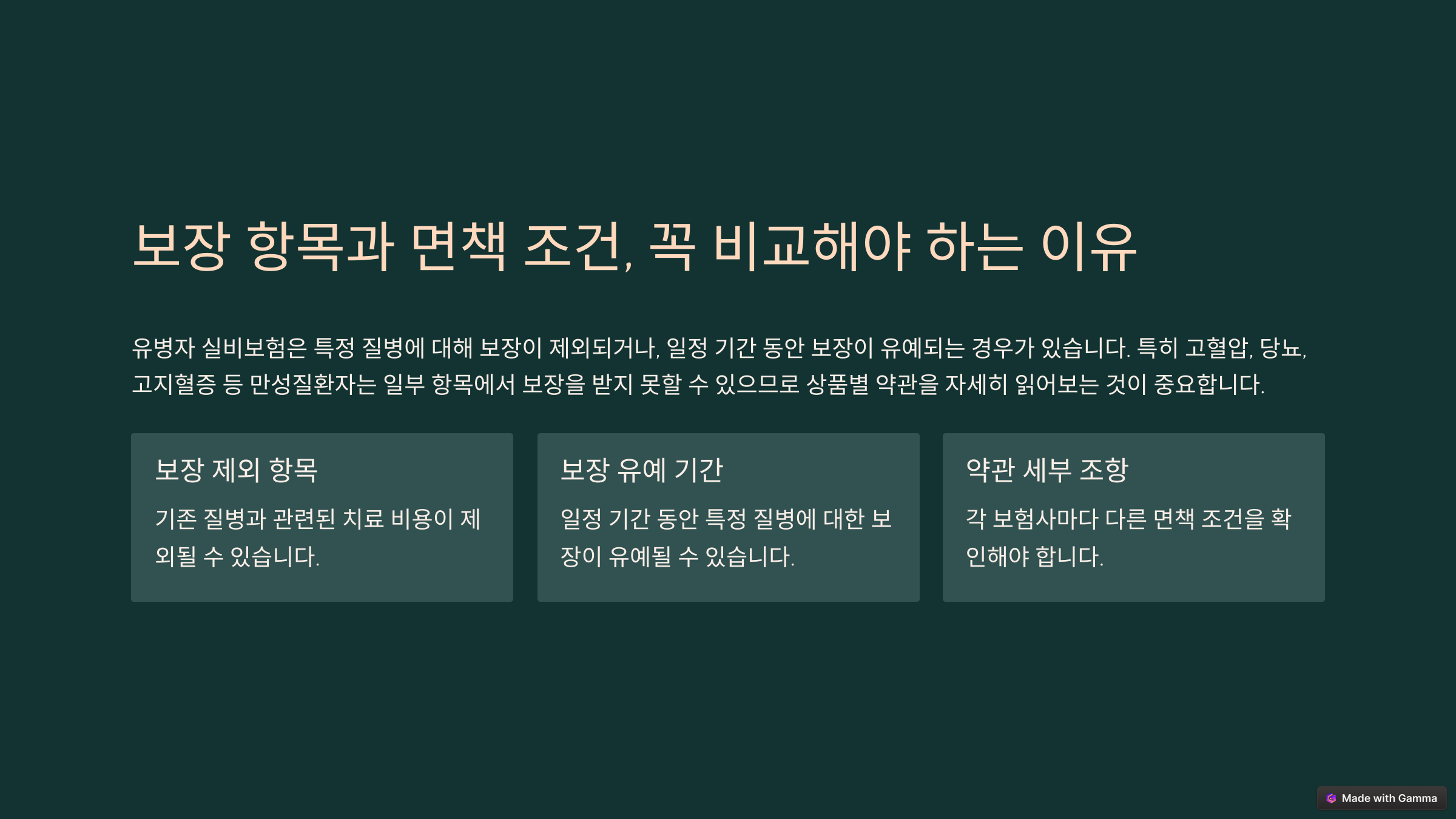 보장 항목과 면책 조건, 꼭 비교해야 하는 이유

유병자 실비보험은 특정 질병에 대해 보장이 제외되거나, 일정 기간 동안 보장이 유예되는 경우가 있습니다. 특히 고혈압, 당뇨, 고지혈증 등 만성질환자는 일부 항목에서 보장을 받지 못할 수 있으므로 상품별 약관을 자세히 읽어보는 것이 중요합니다.

보장 제외 항목

기존 질병과 관련된 치료 비용이 제외될 수 있습니다.

보장 유예 기간

일정 기간 동안 특정 질병에 대한 보장이 유예될 수 있습니다.

약관 세부 조항

각 보험사마다 다른 면책 조건을 확인해야 합니다.

Made with Gamma